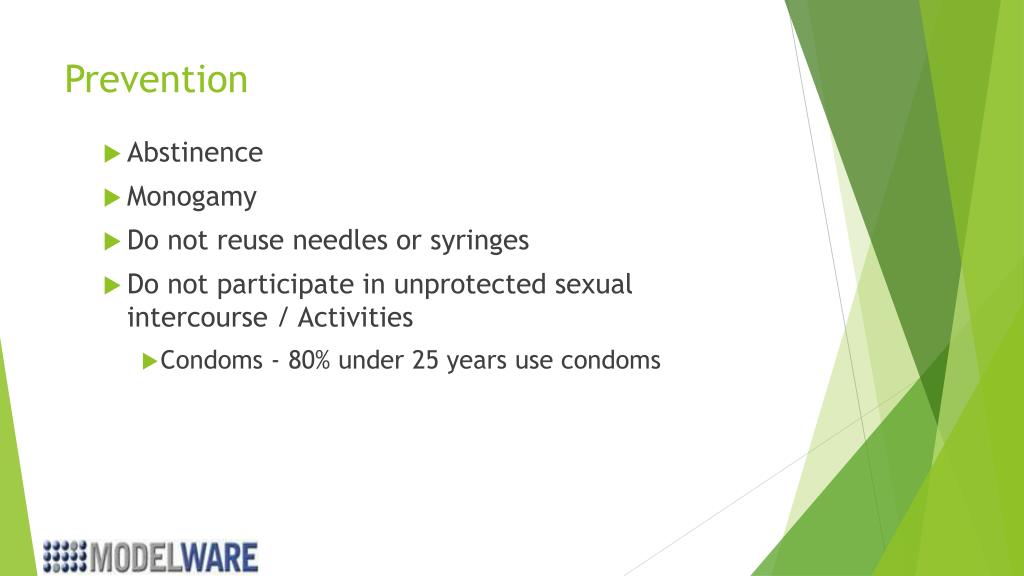 Prevention

Abstinence

Monogamy

Do not reuse needles or syringes

Do not participate in unprotected sexual intercourse / Activities

Condoms - 80% under 25 years use condoms

MODELWARE